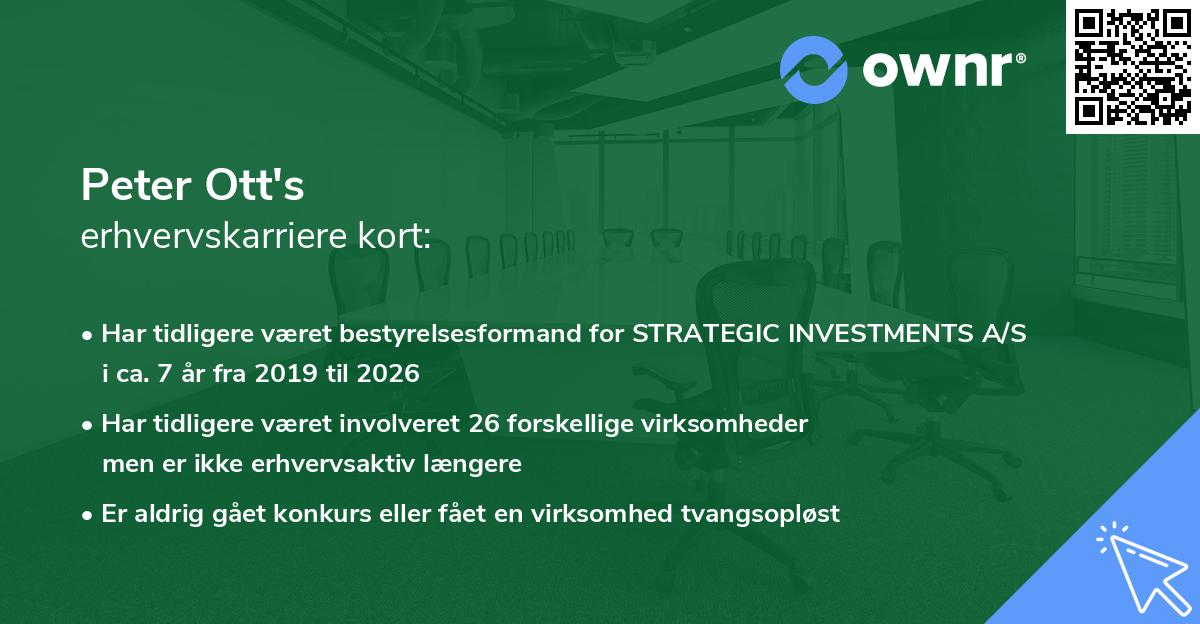 ownr®

Peter Ott's
erhvervskarriere kort:

• Har tidligere været bestyrelsesformand for STRATEGIC INVESTMENTS A/S i ca. 7 år fra 2019 til 2026

• Har tidligere været involveret 26 forskellige virksomheder men er ikke erhvervsaktiv længere

• Er aldrig gået konkurs eller fået en virksomhed tvangsopløst